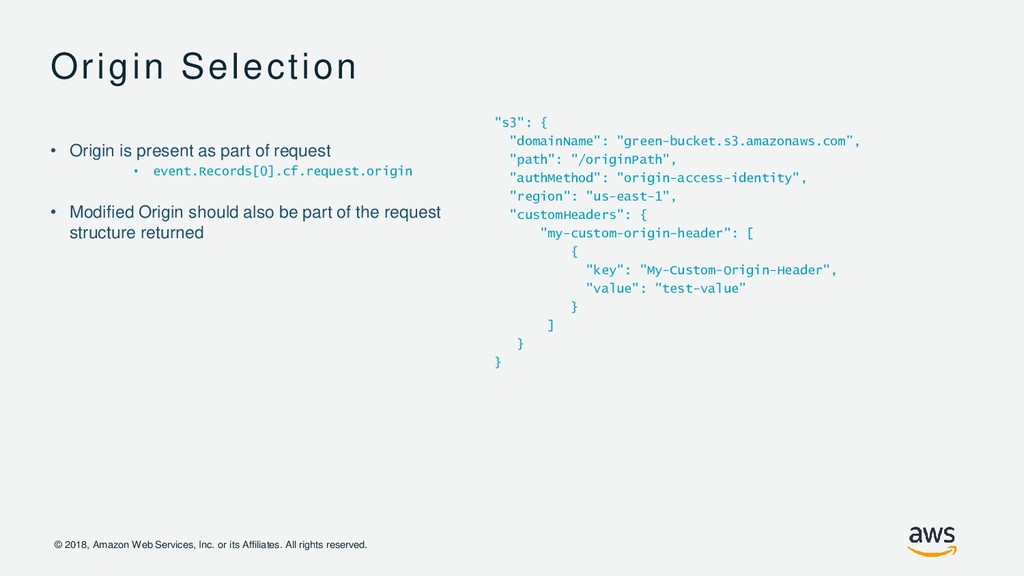 Origin Selection

• Origin is present as part of request
  • event.Records[0].cf.request.origin

• Modified Origin should also be part of the request structure returned

"s3": {
  "domainName": "green-bucket.s3.amazonaws.com",
  "path": "/originPath",
  "authMethod": "origin-access-identity",
  "region": "us-east-1",
  "customHeaders": {
      "my-custom-origin-header": [
          {
            "key": "My-Custom-Origin-Header",
            "value": "test-value"
          }
      ]
  }
}

© 2018, Amazon Web Services, Inc. or its Affiliates. All rights reserved.

aws